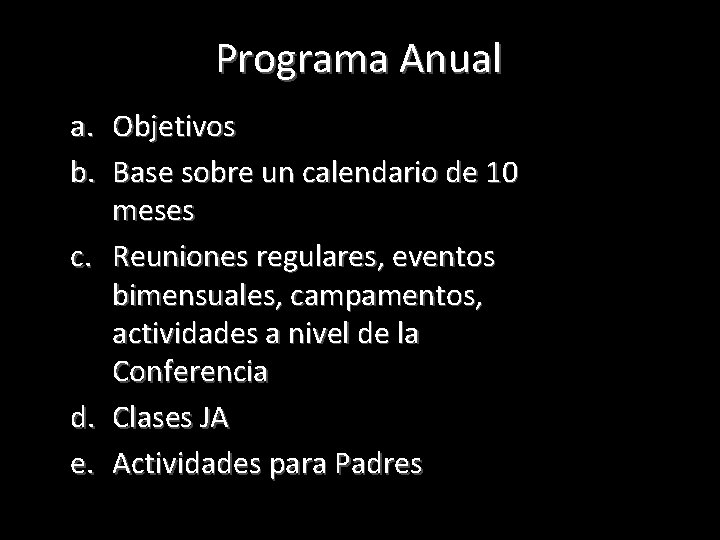 Programa Anual

a. Objetivos
b. Base sobre un calendario de 10 meses
c. Reuniones regulares, eventos bimensuales, campamentos, actividades a nivel de la Conferencia
d. Clases JA
e. Actividades para Padres